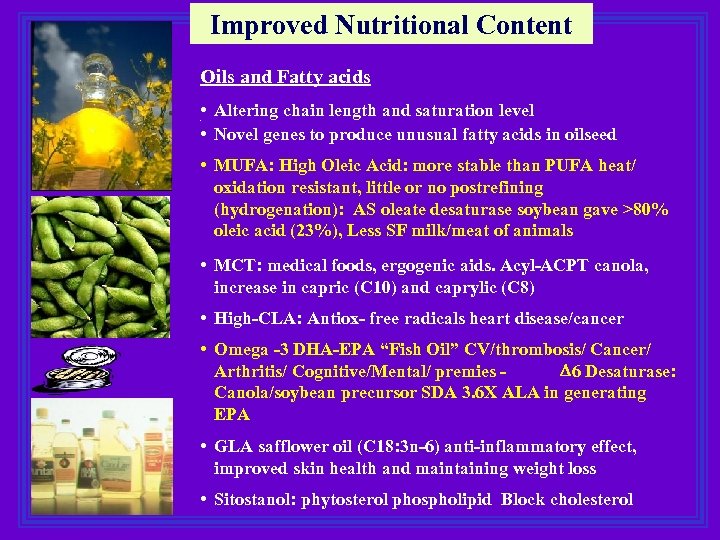 Improved Nutritional Content

Oils and Fatty acids

• Altering chain length and saturation level
• Novel genes to produce unusual fatty acids in oilseed

• MUFA: High Oleic Acid: more stable than PUFA heat/ oxidation resistant, little or no postrefining (hydrogenation): AS oleate desaturase soybean gave >80% oleic acid (23%), Less SF milk/meat of animals

• MCT: medical foods, ergogenic aids. Acyl-ACPT canola, increase in capric (C10) and caprylic (C8)

• High-CLA: Antiox- free radicals heart disease/cancer

• Omega -3 DHA-EPA "Fish Oil" CV/thrombosis/ Cancer/ Arthritis/ Cognitive/Mental/ premies - $\Delta$6 Desaturase: Canola/soybean precursor SDA 3.6X ALA in generating EPA

• GLA safflower oil (C18:3n-6) anti-inflammatory effect, improved skin health and maintaining weight loss

• Sitostanol: phytosterol phospholipid Block cholesterol